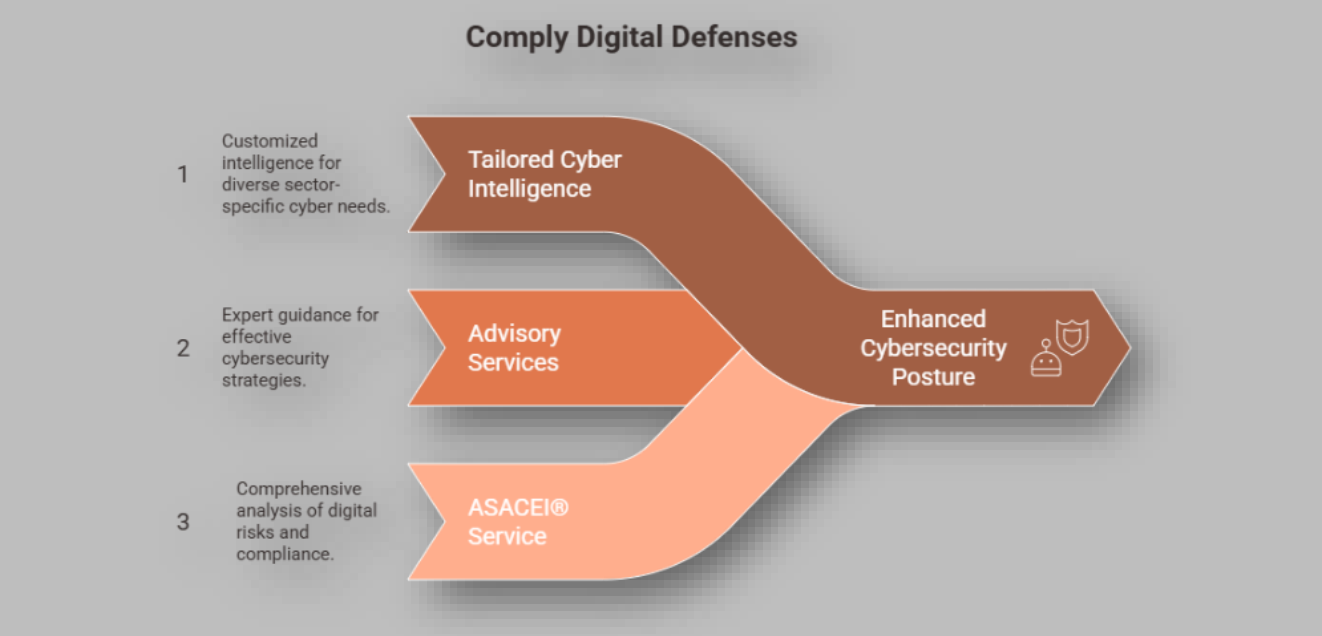 Comply Digital Defenses

1

Customized intelligence for diverse sector-specific cyber needs.

Tailored Cyber Intelligence

2

Expert guidance for effective cybersecurity strategies.

Advisory Services

3

Comprehensive analysis of digital risks and compliance.

ASACEI® Service

Enhanced Cybersecurity Posture